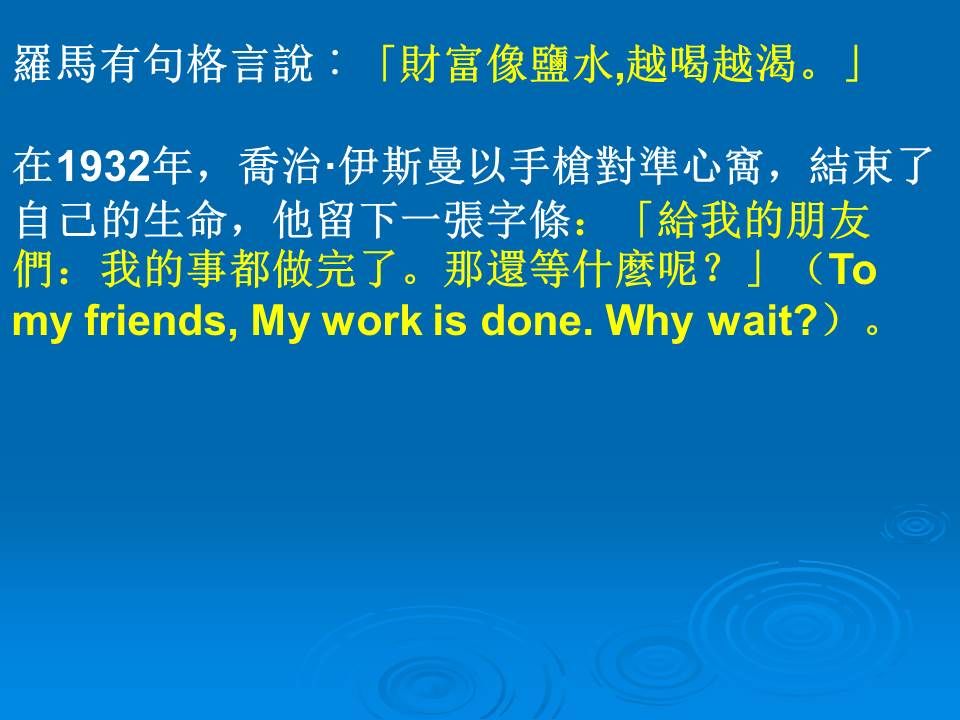 羅馬有句格言說：「財富像鹽水,越喝越渴。」

在1932年，喬治·伊斯曼以手槍對準心窩，結束了自己的生命，他留下一張字條：「給我的朋友們：我的事都做完了。那還等什麼呢？」（To my friends, My work is done. Why wait?）。